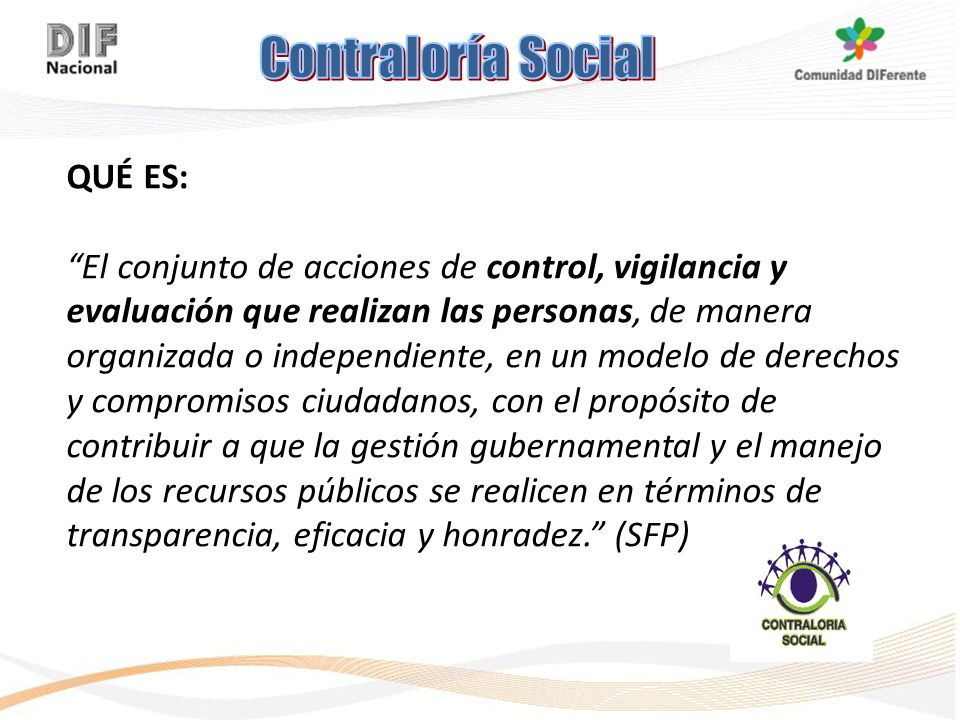 DIF
Nacional

Contraloría Social

Comunidad DIFerente

QUÉ ES:

“El conjunto de acciones de control, vigilancia y evaluación que realizan las personas, de manera organizada o independiente, en un modelo de derechos y compromisos ciudadanos, con el propósito de contribuir a que la gestión gubernamental y el manejo de los recursos públicos se realicen en términos de transparencia, eficacia y honradez.” (SFP)

CONTRALORIA SOCIAL